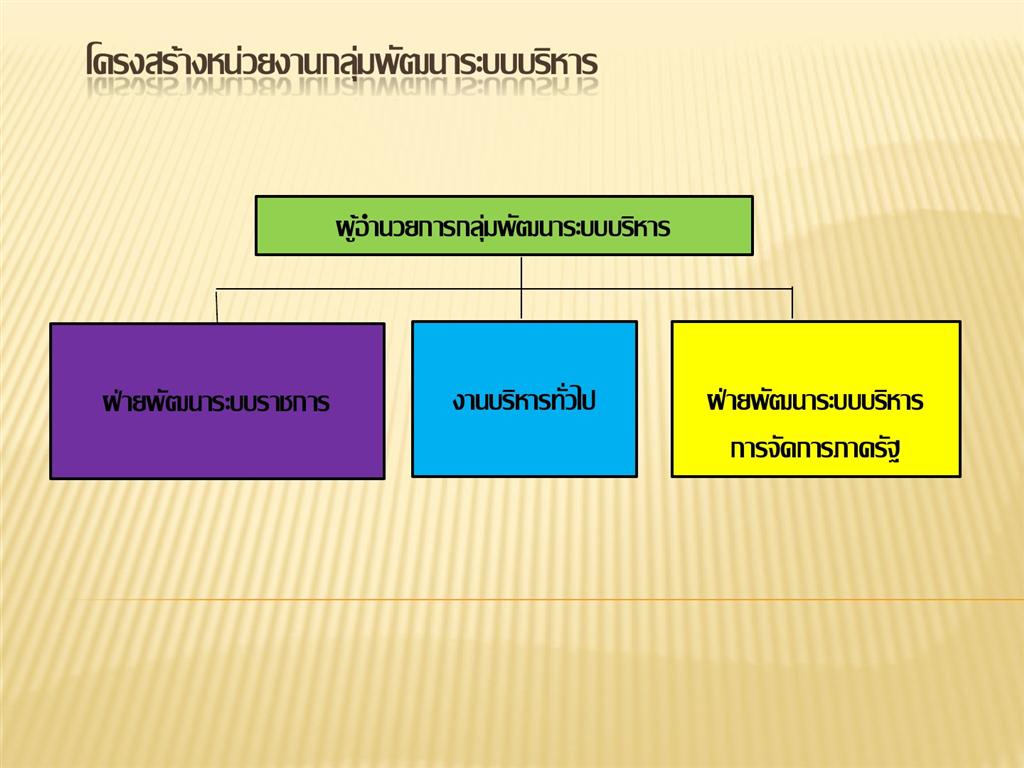 โครงสร้างหน่วยงานกลุ่มพัฒนาระบบบริหาร

ผู้อำนวยการกลุ่มพัฒนาระบบบริหาร

ฝ่ายพัฒนาระบบราชการ

งานบริหารทั่วไป

ฝ่ายพัฒนาระบบบริหารการจัดการภาครัฐ